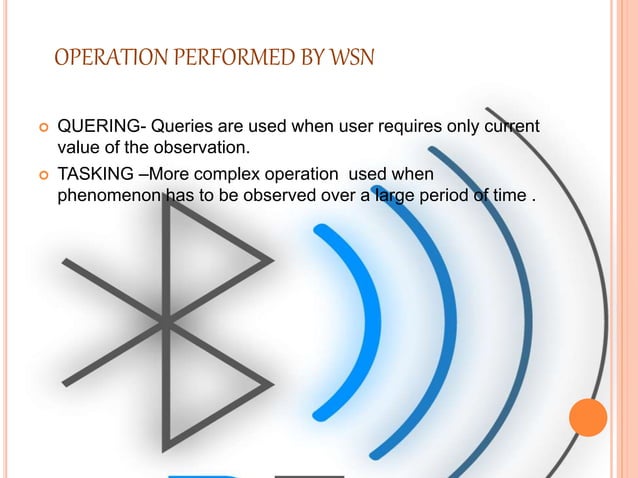 OPERATION PERFORMED BY WSN

QUERING- Queries are used when user requires only current value of the observation.

TASKING –More complex operation used when phenomenon has to be observed over a large period of time .